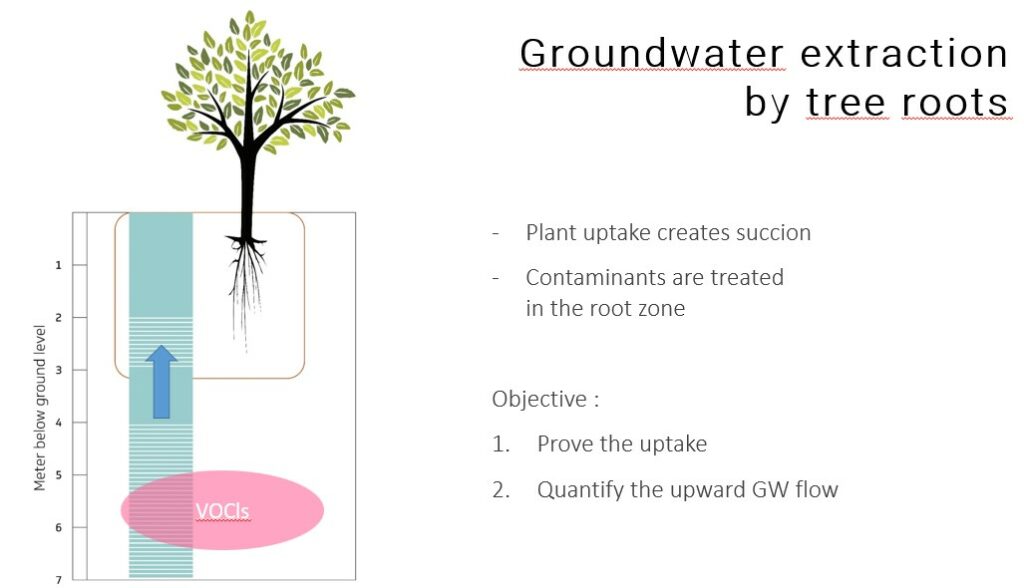 Groundwater extraction by tree roots

Meter below ground level

1
2
3
4
5
6
7

VOCls

- Plant uptake creates succion
- Contaminants are treated in the root zone

Objective :

1. Prove the uptake
2. Quantify the upward GW flow